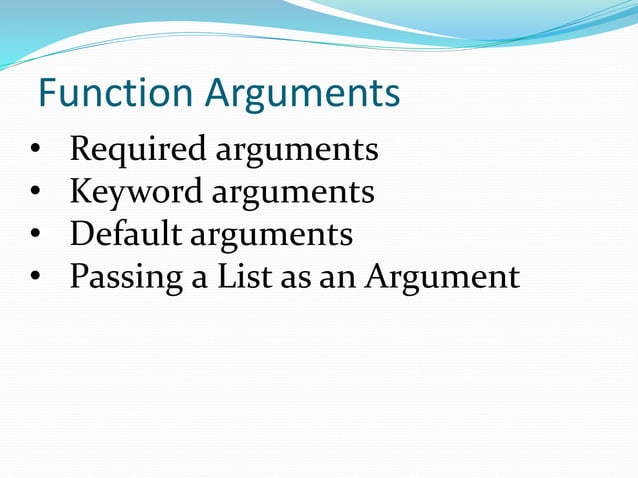 Function Arguments

• Required arguments
• Keyword arguments
• Default arguments
• Passing a List as an Argument